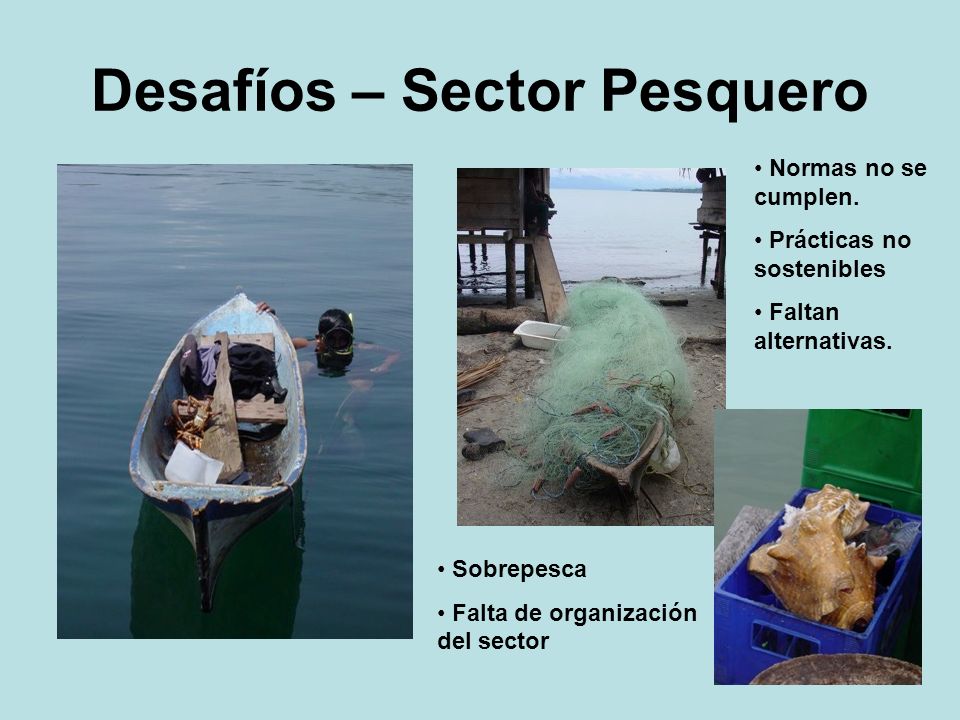 Desafíos – Sector Pesquero

• Normas no se cumplen.

• Prácticas no sostenibles

• Faltan alternativas.

• Sobrepesca

• Falta de organización del sector